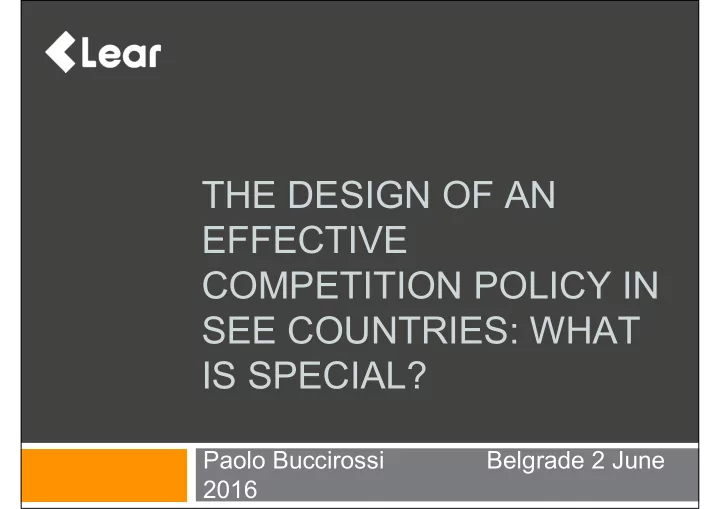 Lear

THE DESIGN OF AN EFFECTIVE COMPETITION POLICY IN SEE COUNTRIES: WHAT IS SPECIAL?

Paolo Buccirossi Belgrade 2 June 2016